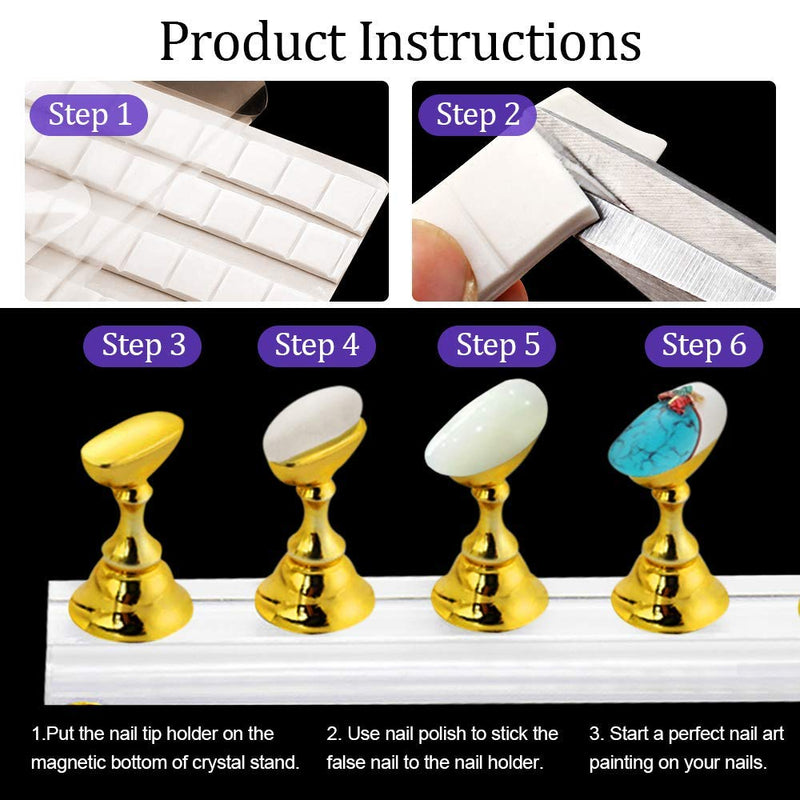 Product Instructions

Step 1

Step 2

Step 3

Step 4

Step 5

Step 6

1.Put the nail tip holder on the magnetic bottom of crystal stand.

2. Use nail polish to stick the false nail to the nail holder.

3. Start a perfect nail art painting on your nails.